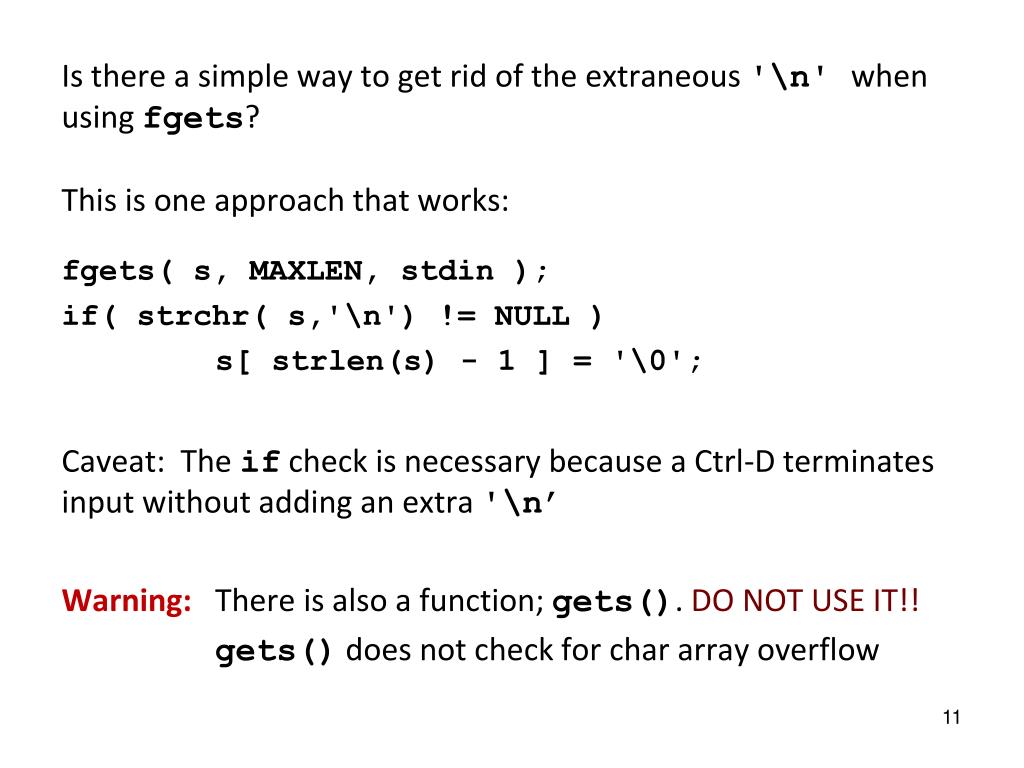 Is there a simple way to get rid of the extraneous '\n' when using fgets?

This is one approach that works:

fgets( s, MAXLEN, stdin );
if( strchr( s,'\n') != NULL )
s[ strlen(s) - 1 ] = '\0';

Caveat: The if check is necessary because a Ctrl-D terminates input without adding an extra '\n’

Warning: There is also a function; gets(). DO NOT USE IT!!
gets() does not check for char array overflow

11